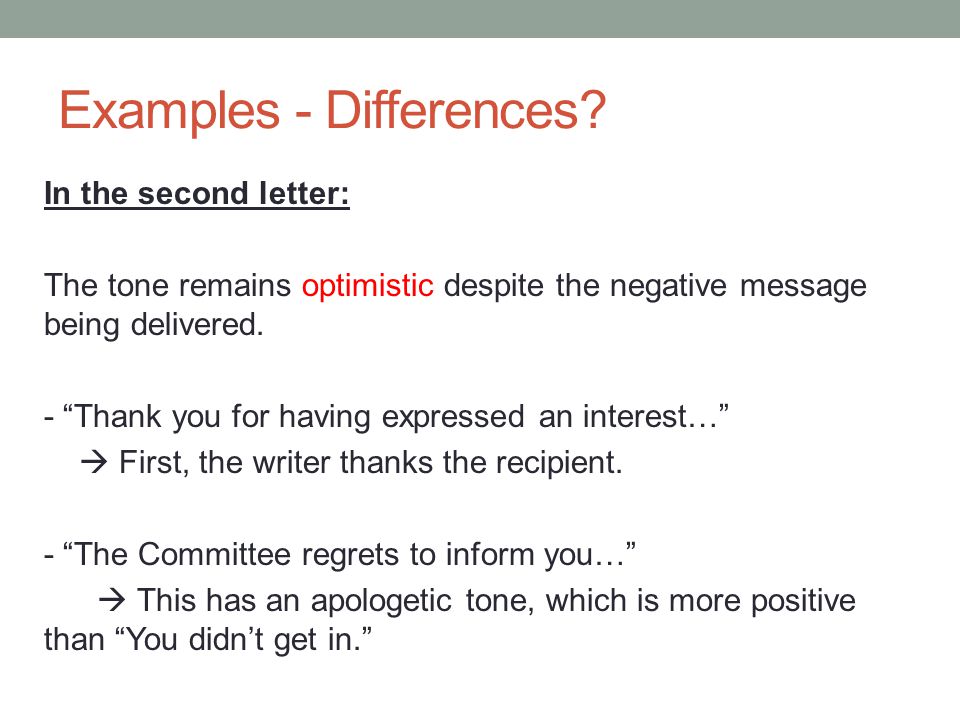 Examples - Differences?

In the second letter:

The tone remains optimistic despite the negative message being delivered.

- “Thank you for having expressed an interest…”
→ First, the writer thanks the recipient.

- “The Committee regrets to inform you…”
→ This has an apologetic tone, which is more positive than “You didn’t get in.”